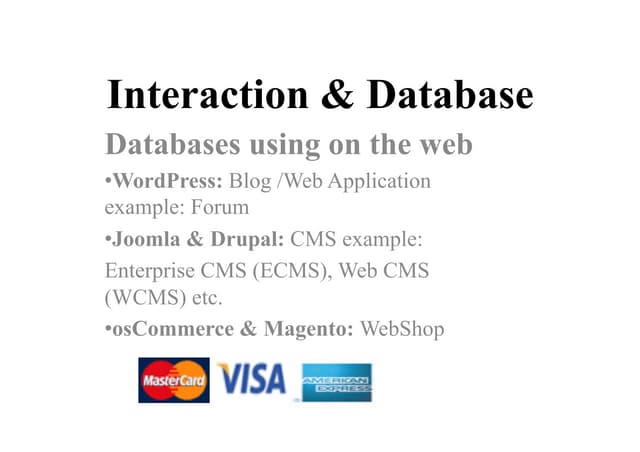 Interaction & Database

Databases using on the web

•WordPress: Blog /Web Application example: Forum

•Joomla & Drupal: CMS example:

Enterprise CMS (ECMS), Web CMS (WCMS) etc.

•osCommerce & Magento: WebShop

MasterCard VISA AMERICAN EXPRESS